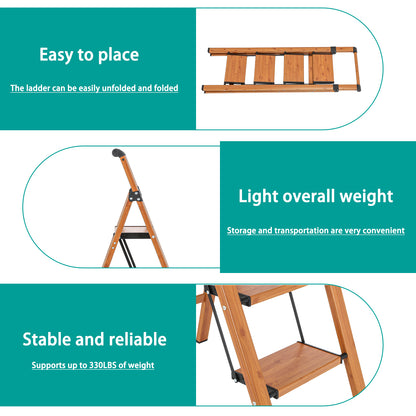 Easy to place

The ladder can be easily unfolded and folded

Light overall weight

Storage and transportation are very convenient

Stable and reliable

Supports up to 330LBS of weight